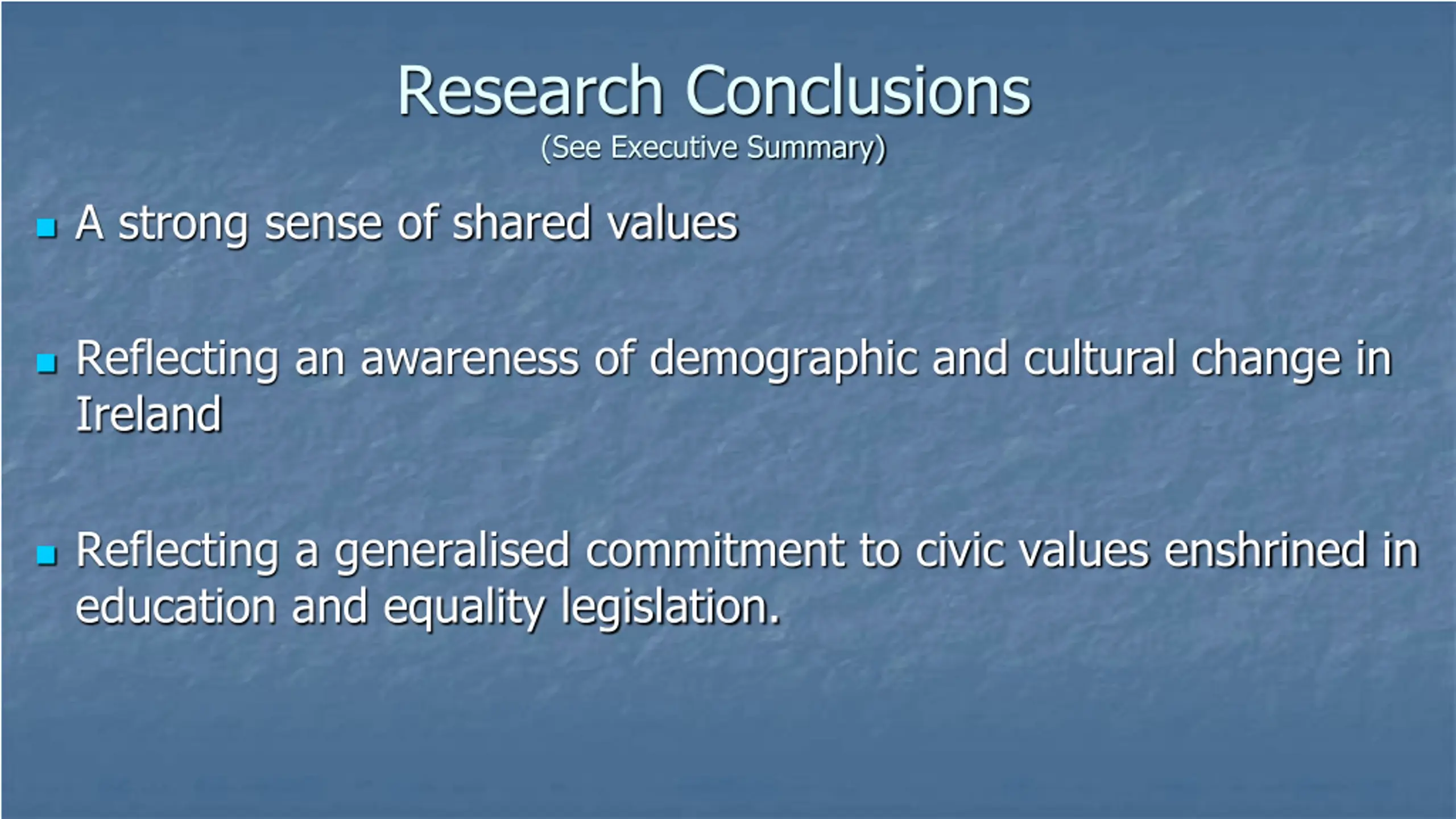 Research Conclusions
(See Executive Summary)

- A strong sense of shared values

- Reflecting an awareness of demographic and cultural change in Ireland

- Reflecting a generalised commitment to civic values enshrined in education and equality legislation.